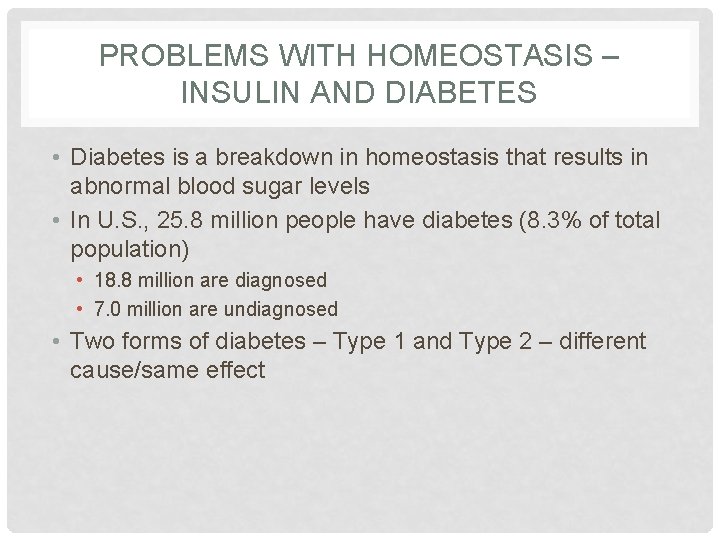 PROBLEMS WITH HOMEOSTASIS – INSULIN AND DIABETES

• Diabetes is a breakdown in homeostasis that results in abnormal blood sugar levels
• In U.S., 25.8 million people have diabetes (8.3% of total population)
  • 18.8 million are diagnosed
  • 7.0 million are undiagnosed
• Two forms of diabetes – Type 1 and Type 2 – different cause/same effect